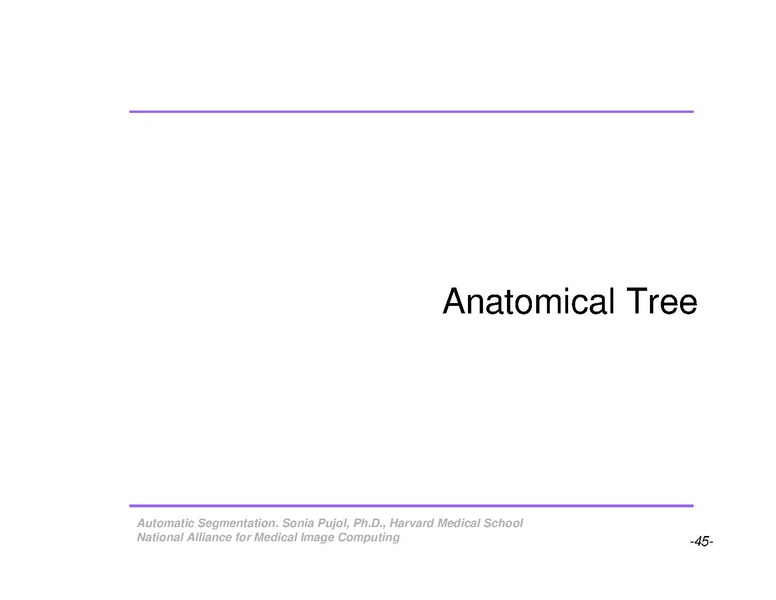 Anatomical Tree

Automatic Segmentation. Sonia Pujol, Ph.D., Harvard Medical School
National Alliance for Medical Image Computing

-45-